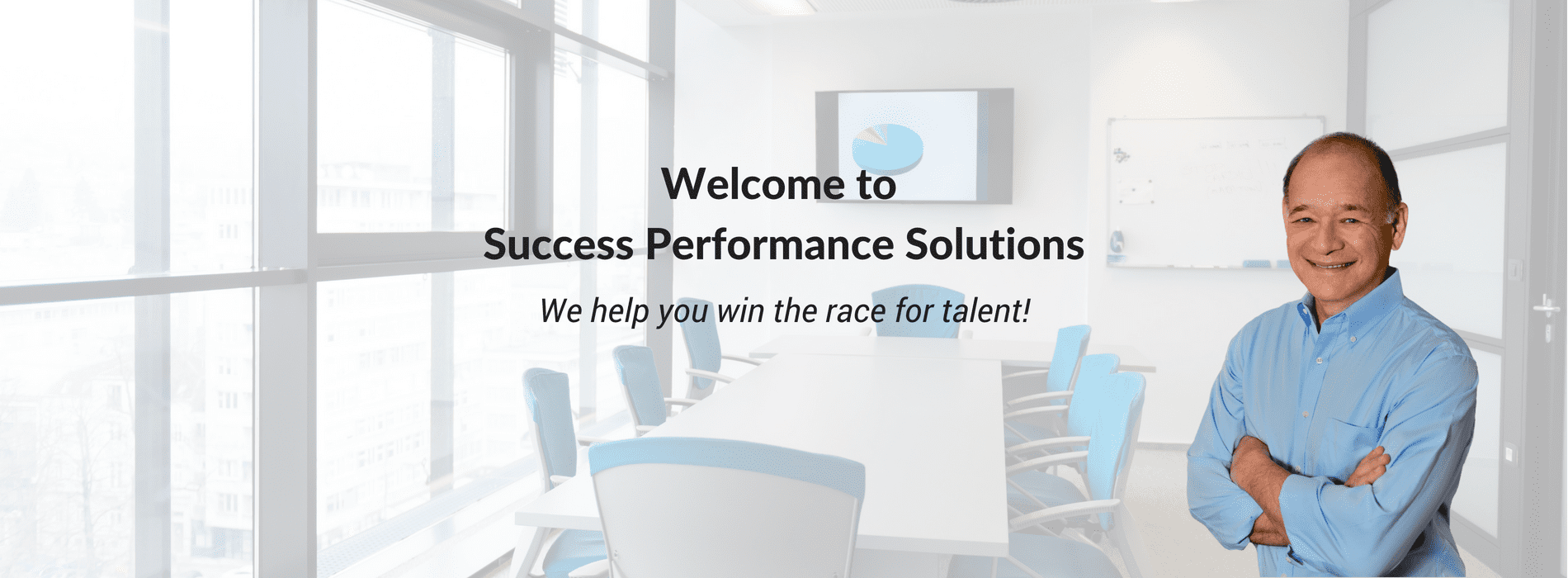 Welcome to
Success Performance Solutions

We help you win the race for talent!